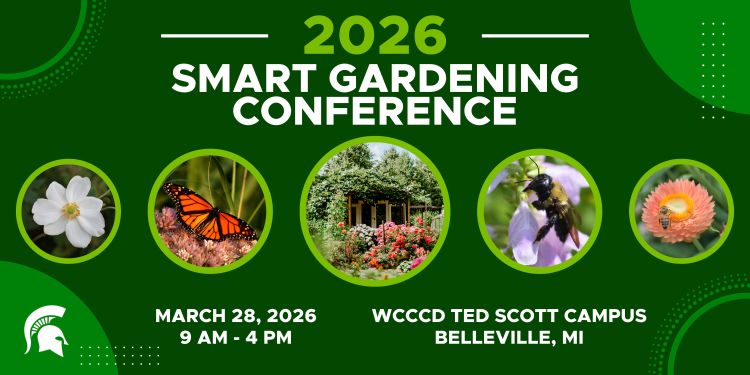 2026
SMART GARDENING CONFERENCE

MARCH 28, 2026
9 AM - 4 PM

WCCCD TED SCOTT CAMPUS
BELLEVILLE, MI